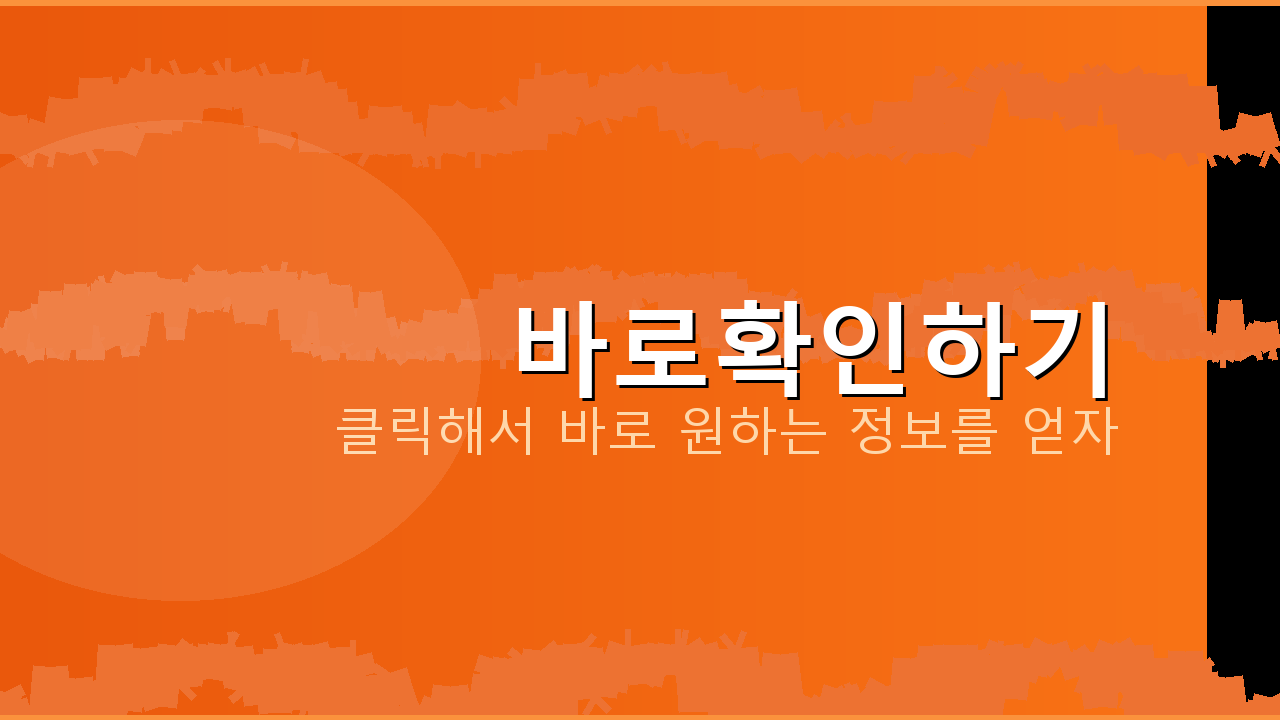 바로확인하기

클릭해서 바로 원하는 정보를 얻자